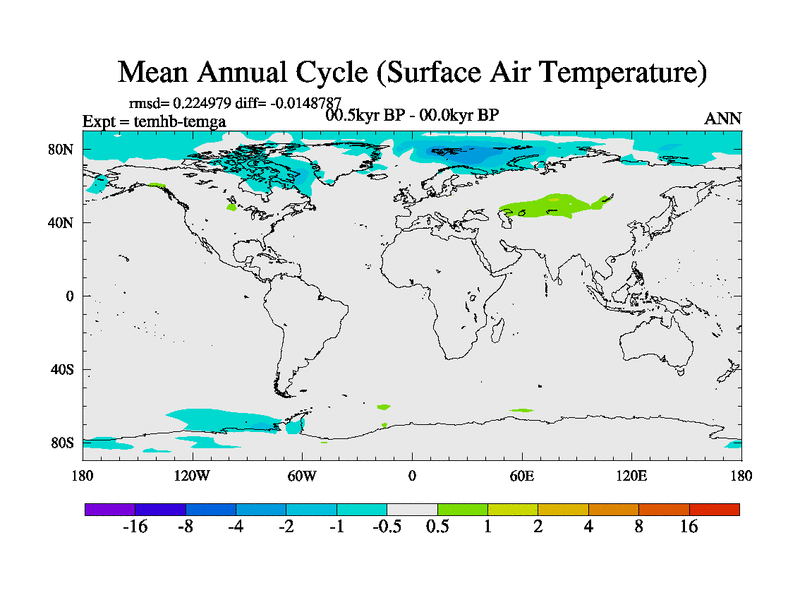 Mean Annual Cycle (Surface Air Temperature)

rmsd= 0.224979 diff= -0.0148787
Expt = temhb-temga
00.5kyr BP - 00.0kyr BP
ANN

80N
40N
0
40S
80S

180
120W
60W
0
60E
120E
180

-16
-8
-4
-2
-1
-0.5
0.5
1
2
4
8
16